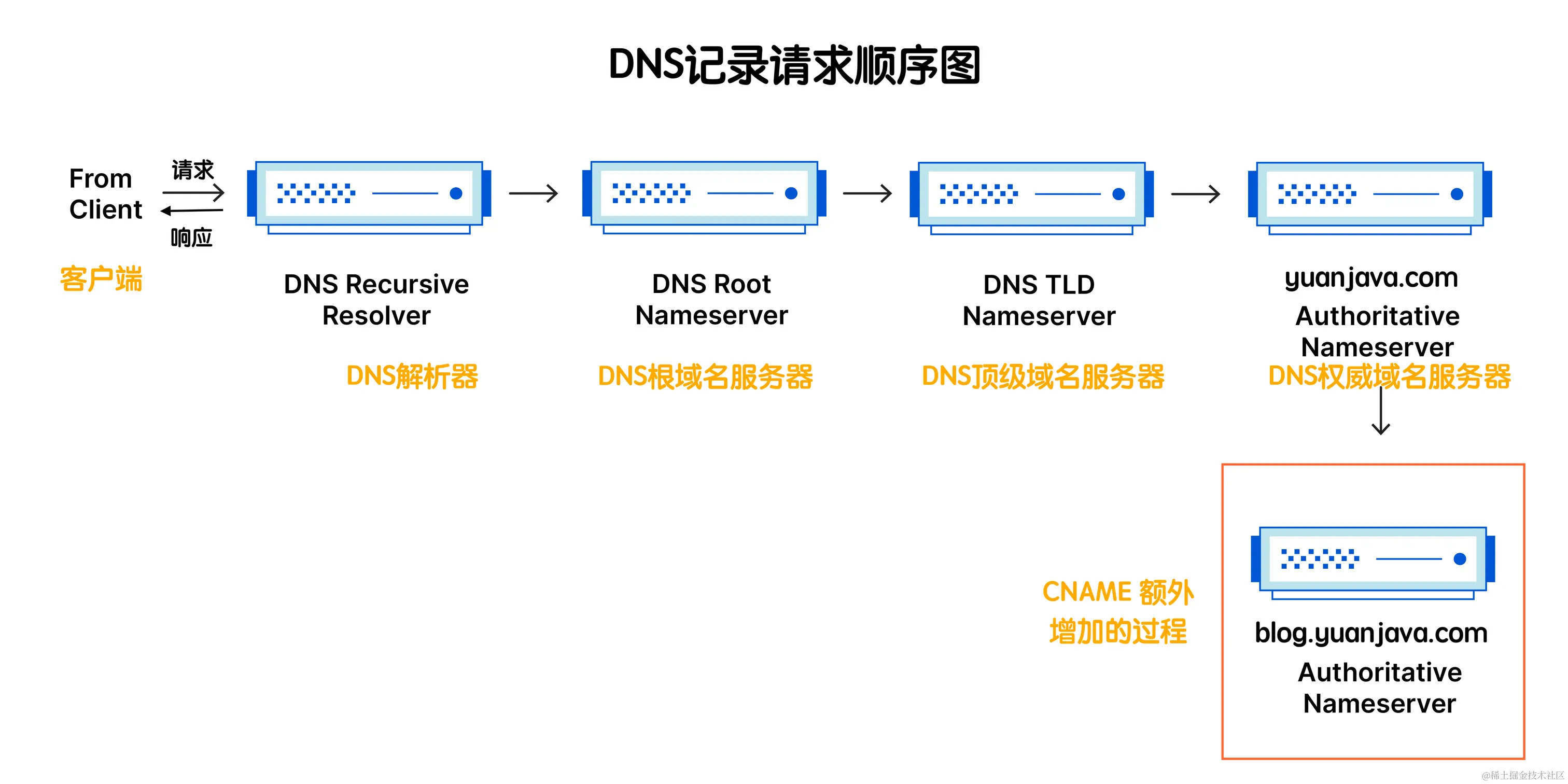 DNS记录请求顺序图

From Client

请求

响应

客户端

DNS Recursive Resolver

DNS解析器

DNS Root Nameserver

DNS根域名服务器

DNS TLD Nameserver

DNS顶级域名服务器

yuanjava.com Authoritative Nameserver

DNS权威域名服务器

CNAME 额外增加的过程

blog.yuanjava.com Authoritative Nameserver

@稀土掘金技术社区